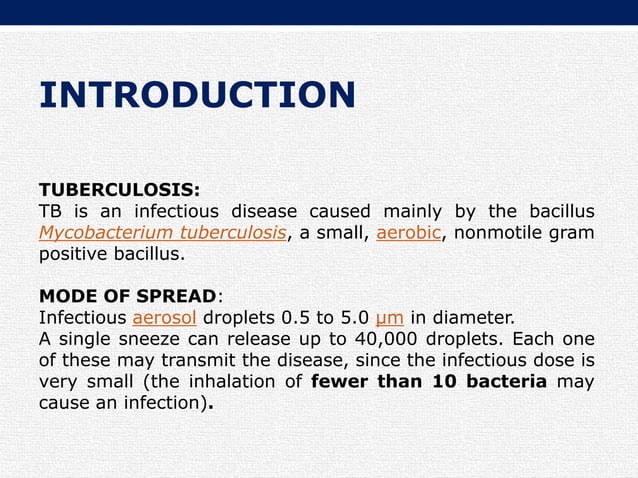 INTRODUCTION

TUBERCULOSIS:
TB is an infectious disease caused mainly by the bacillus Mycobacterium tuberculosis, a small, aerobic, nonmotile gram positive bacillus.

MODE OF SPREAD:
Infectious aerosol droplets 0.5 to 5.0 µm in diameter.
A single sneeze can release up to 40,000 droplets. Each one of these may transmit the disease, since the infectious dose is very small (the inhalation of fewer than 10 bacteria may cause an infection).